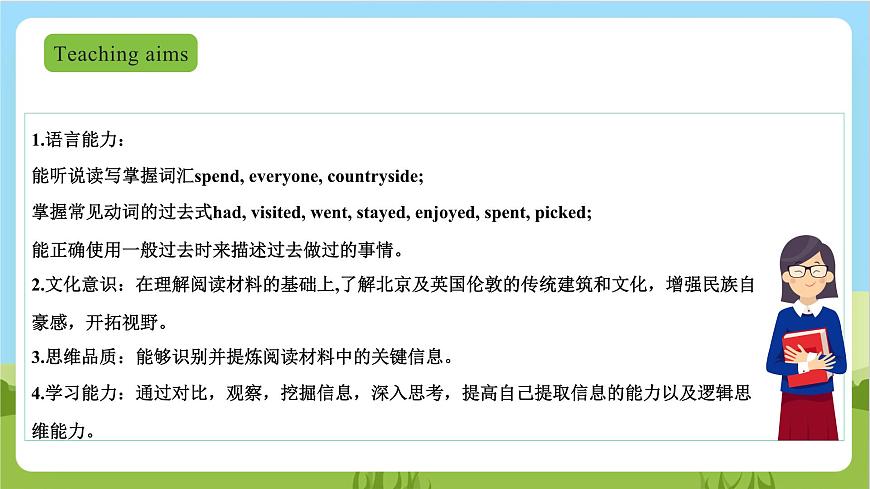 Teaching aims

1.语言能力：

能听说读写掌握词汇spend, everyone, countryside;

掌握常见动词的过去式had, visited, went, stayed, enjoyed, spent, picked;

能正确使用一般过去时来描述过去做过的事情。

2.文化意识：在理解阅读材料的基础上,了解北京及英国伦敦的传统建筑和文化，增强民族自豪感，开拓视野。

3.思维品质：能够识别并提炼阅读材料中的关键信息。

4.学习能力：通过对比，观察，挖掘信息，深入思考，提高自己提取信息的能力以及逻辑思维能力。